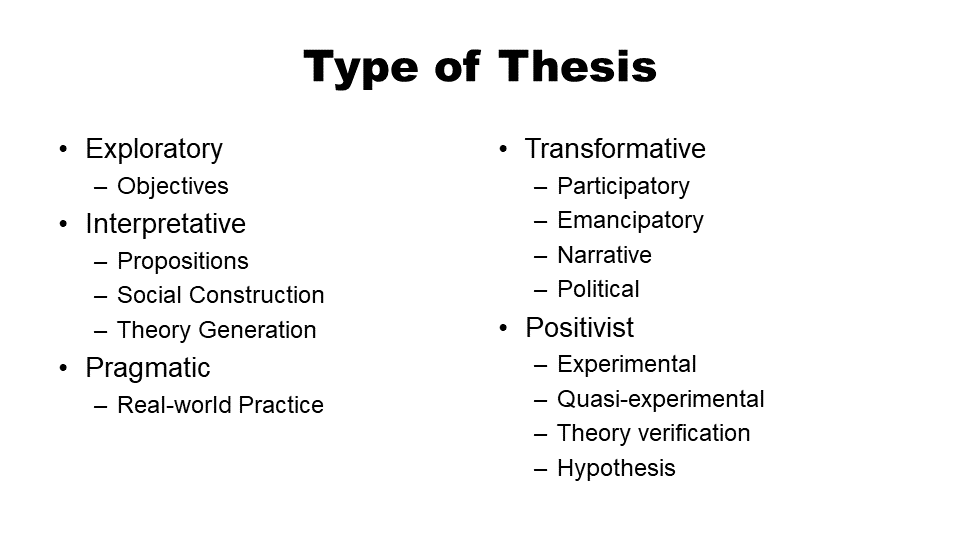 Type of Thesis

• Exploratory
– Objectives
• Interpretative
– Propositions
– Social Construction
– Theory Generation
• Pragmatic
– Real-world Practice

• Transformative
– Participatory
– Emancipatory
– Narrative
– Political
• Positivist
– Experimental
– Quasi-experimental
– Theory verification
– Hypothesis